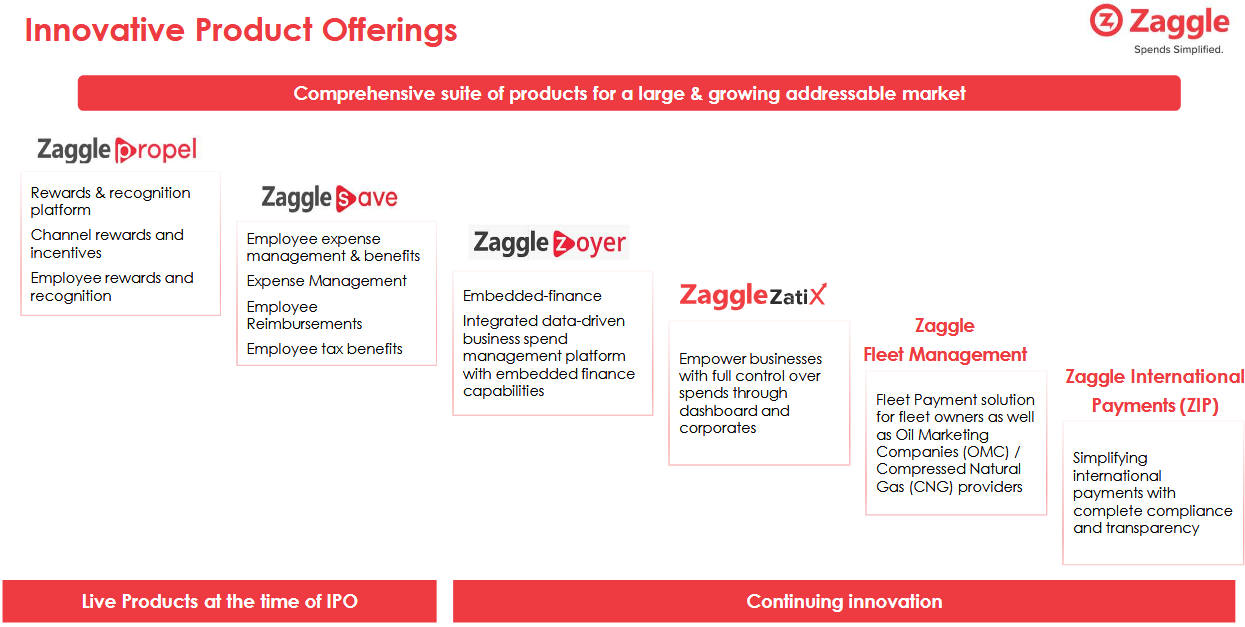 Innovative Product Offerings

Zaggle
Spends Simplified.

Comprehensive suite of products for a large & growing addressable market

Zaggle propel

Rewards & recognition platform

Channel rewards and incentives

Employee rewards and recognition

Zaggle save

Employee expense management & benefits

Expense Management

Employee Reimbursements

Employee tax benefits

Zaggle zoyer

Embedded-finance

Integrated data-driven business spend management platform with embedded finance capabilities

Zaggle ZatiX

Empower businesses with full control over spends through dashboard and corporates

Zaggle Fleet Management

Fleet Payment solution for fleet owners as well as Oil Marketing Companies (OMC) / Compressed Natural Gas (CNG) providers

Zaggle International Payments (ZIP)

Simplifying international payments with complete compliance and transparency

Live Products at the time of IPO

Continuing innovation